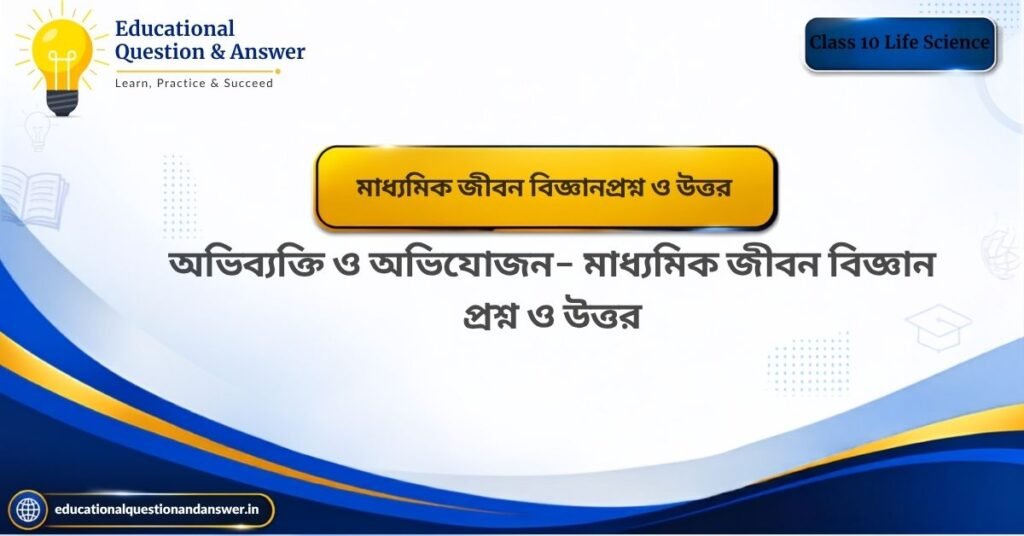 Educational Question & Answer
Learn, Practice & Succeed

Class 10 Life Science

মাধ্যমিক জীবন বিজ্ঞানপ্রশ্ন ও উত্তর

অভিব্যক্তি ও অভিযোজন– মাধ্যমিক জীবন বিজ্ঞান প্রশ্ন ও উত্তর

educationalquestionandanswer.in